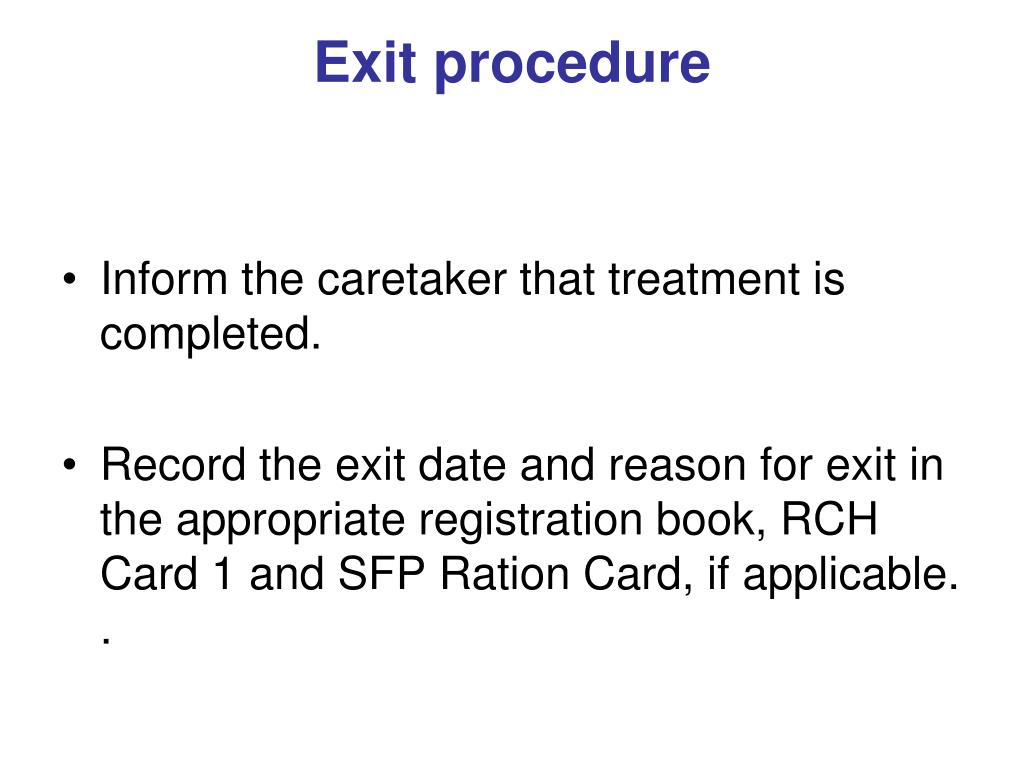 Exit procedure

• Inform the caretaker that treatment is completed.

• Record the exit date and reason for exit in the appropriate registration book, RCH Card 1 and SFP Ration Card, if applicable. .